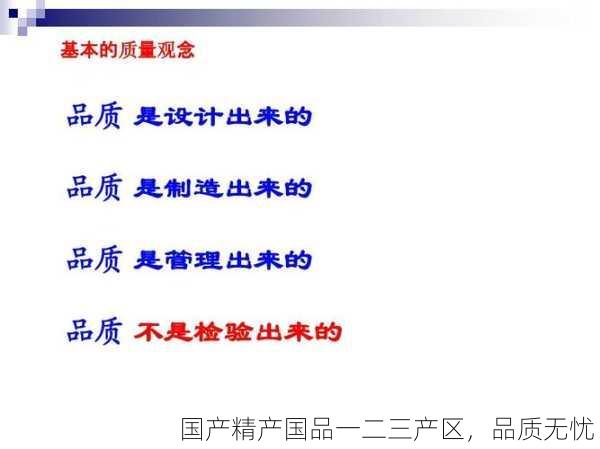 基本的质量观念

品质 是设计出来的

品质 是制造出来的

品质 是管理出来的

品质 不是检验出来的

国产精产国品一二三产区，品质无忧